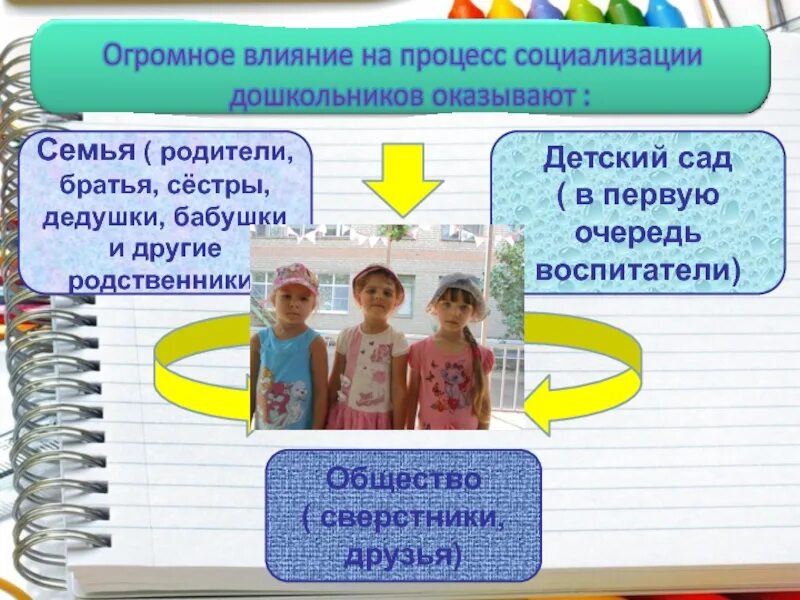 Огромное влияние на процесс социализации дошкольников оказывают :

Семья ( родители, братья, сёстры, дедушки, бабушки и другие родственники

Детский сад ( в первую очередь воспитатели)

Общество ( сверстники, друзья)